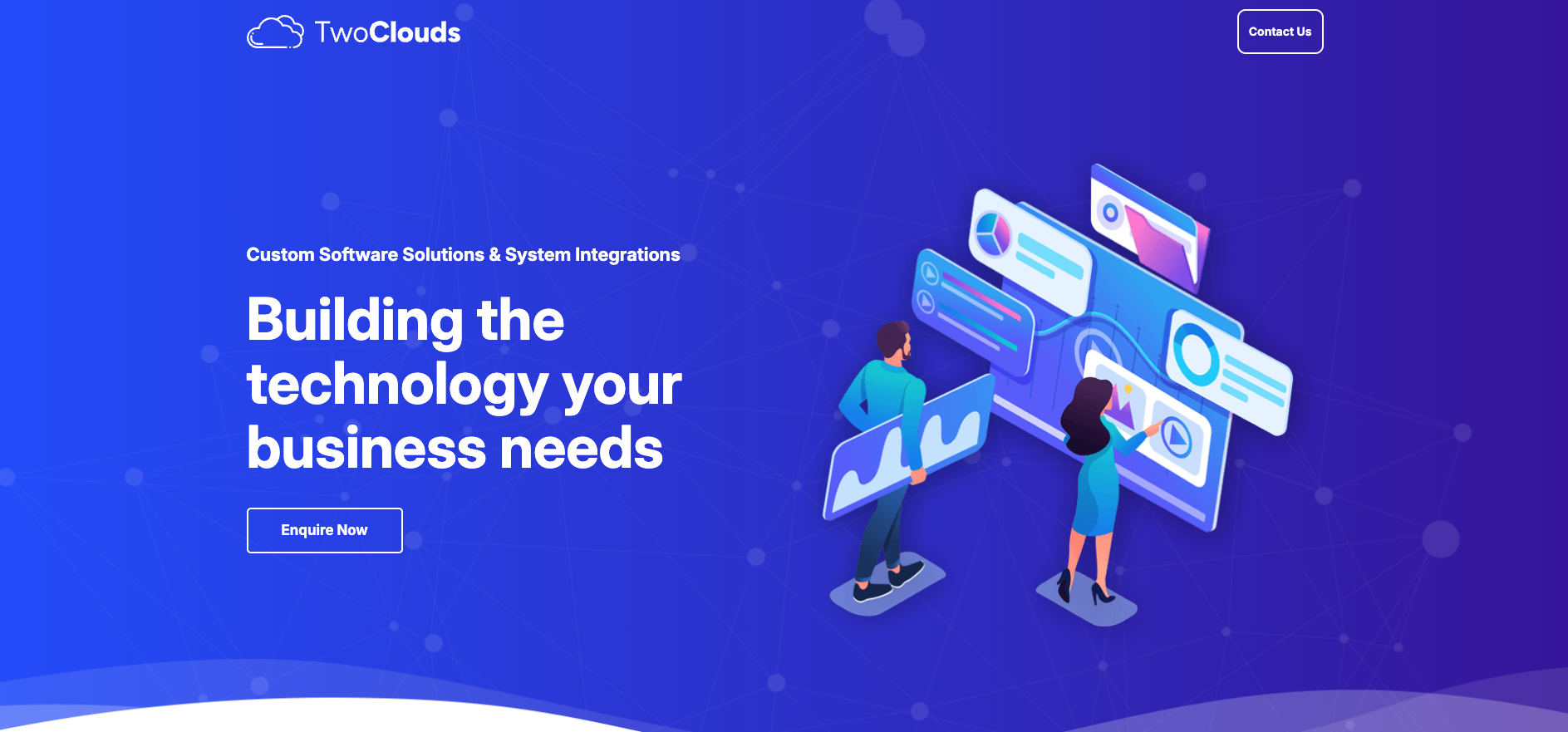 TwoClouds

Contact Us

Custom Software Solutions & System Integrations

Building the technology your business needs

Enquire Now